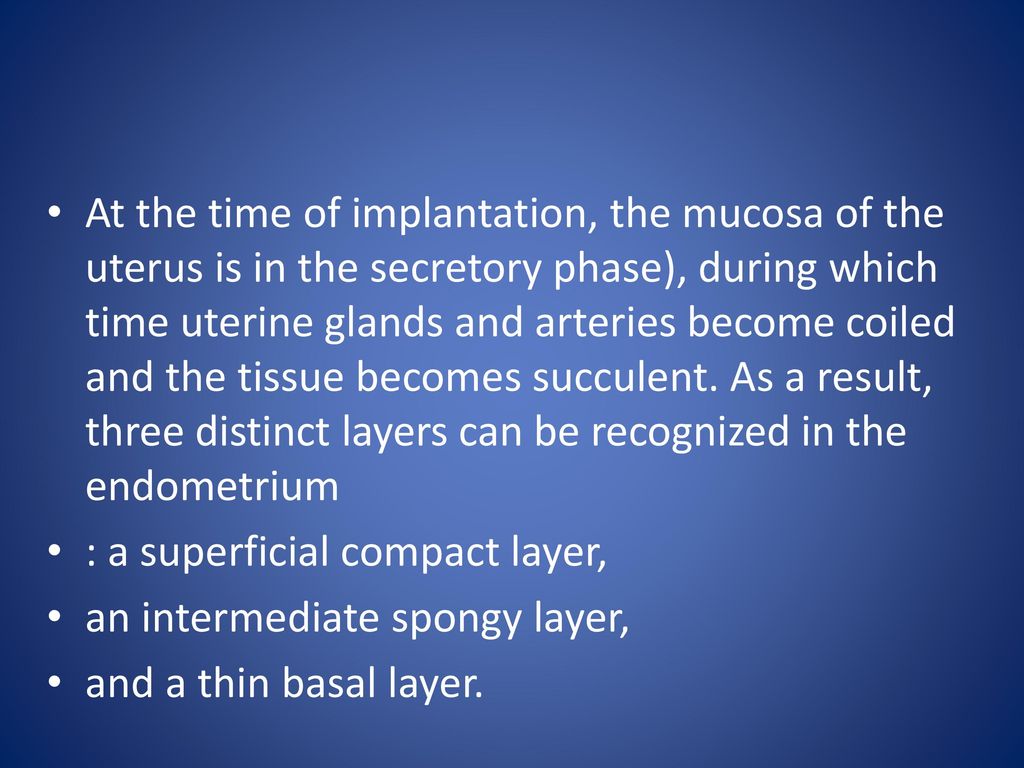 • At the time of implantation, the mucosa of the uterus is in the secretory phase), during which time uterine glands and arteries become coiled and the tissue becomes succulent. As a result, three distinct layers can be recognized in the endometrium

• : a superficial compact layer,

• an intermediate spongy layer,

• and a thin basal layer.